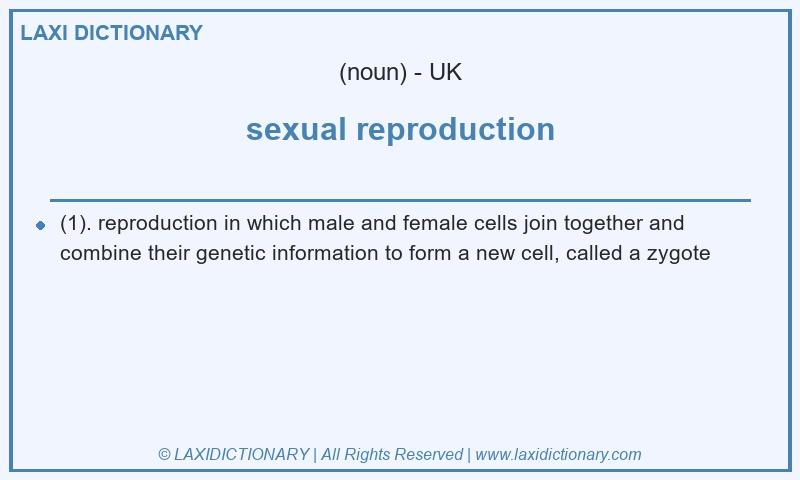 LAXI DICTIONARY

(noun) - UK

sexual reproduction

(1). reproduction in which male and female cells join together and combine their genetic information to form a new cell, called a zygote

© LAXIDICTIONARY | All Rights Reserved | www.laxidictionary.com